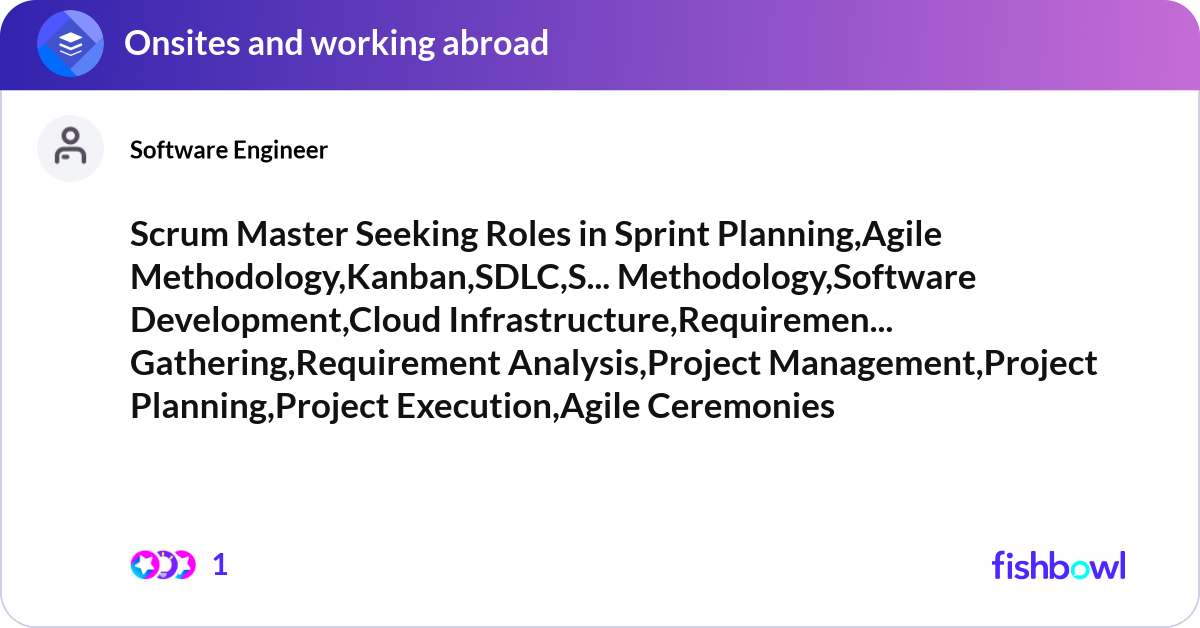 Onsites and working abroad

Software Engineer

Scrum Master Seeking Roles in Sprint Planning,Agile Methodology,Kanban,SDLC,S... Methodology,Software Development,Cloud Infrastructure,Requiremen... Gathering,Requirement Analysis,Project Management,Project Planning,Project Execution,Agile Ceremonies

1

fishbowl